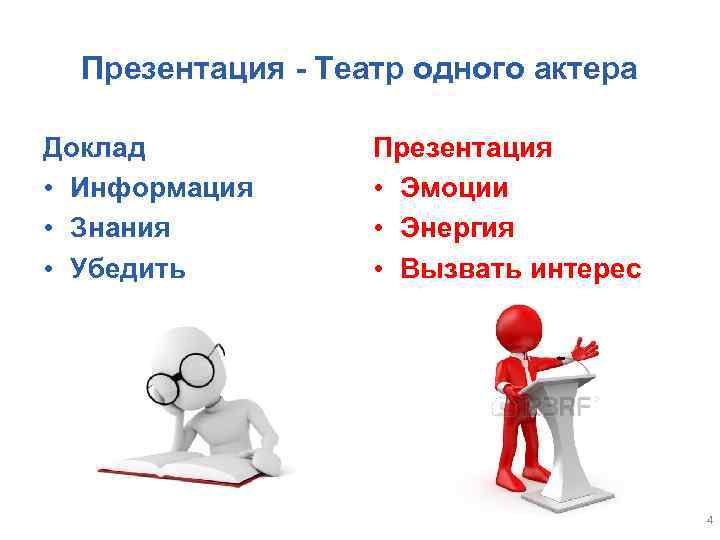 Презентация - Театр одного актера

Доклад
• Информация
• Знания
• Убедить

Презентация
• Эмоции
• Энергия
• Вызвать интерес

123RF

4